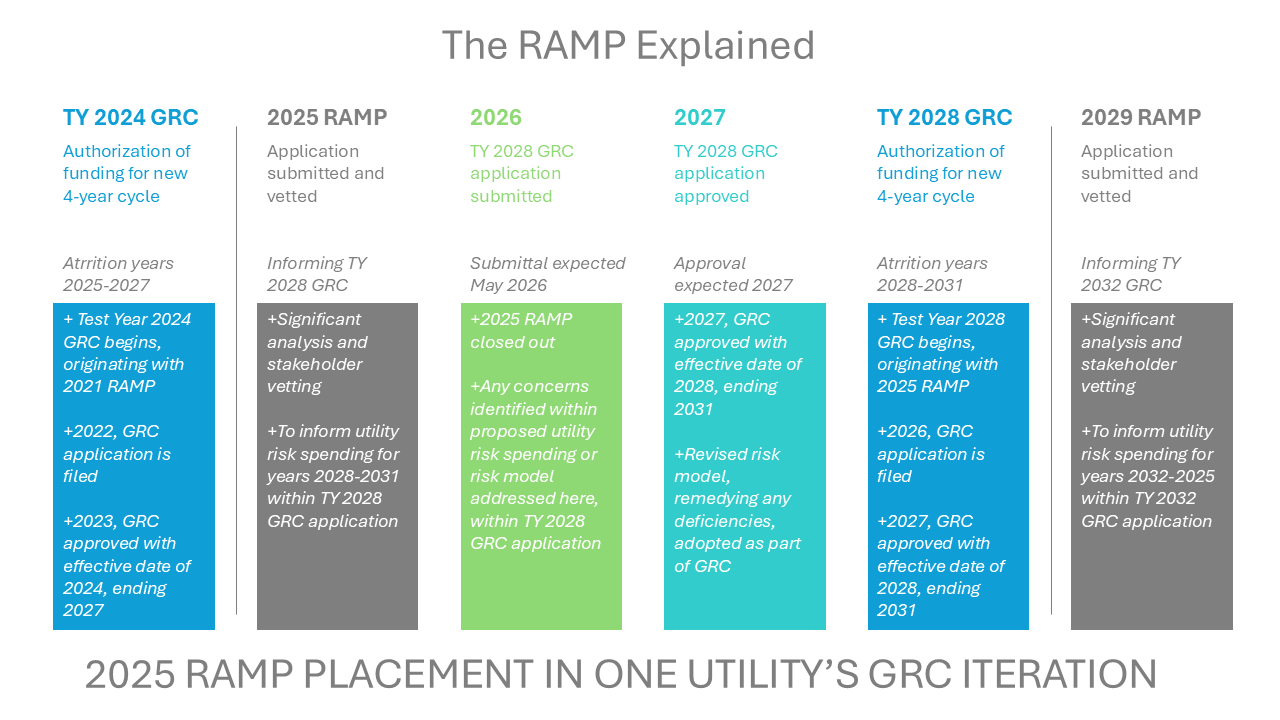 The RAMP Explained

TY 2024 GRC

Authorization of funding for new 4-year cycle

Atrrition years 2025-2027

+ Test Year 2024 GRC begins, originating with 2021 RAMP

+2022, GRC application is filed

+2023, GRC approved with effective date of 2024, ending 2027

2025 RAMP

Application submitted and vetted

Informing TY 2028 GRC

+Significant analysis and stakeholder vetting

+To inform utility risk spending for years 2028-2031 within TY 2028 GRC application

2026

TY 2028 GRC application submitted

Submittal expected May 2026

+2025 RAMP closed out

+Any concerns identified within proposed utility risk spending or risk model addressed here, within TY 2028 GRC application

2027

TY 2028 GRC application approved

Approval expected 2027

+2027, GRC approved with effective date of 2028, ending 2031

+Revised risk model, remedying any deficiencies, adopted as part of GRC

TY 2028 GRC

Authorization of funding for new 4-year cycle

Atrrition years 2028-2031

+ Test Year 2028 GRC begins, originating with 2025 RAMP

+2026, GRC application is filed

+2027, GRC approved with effective date of 2028, ending 2031

2029 RAMP

Application submitted and vetted

Informing TY 2032 GRC

+Significant analysis and stakeholder vetting

+To inform utility risk spending for years 2032-2025 within TY 2032 GRC application

2025 RAMP PLACEMENT IN ONE UTILITY'S GRC ITERATION